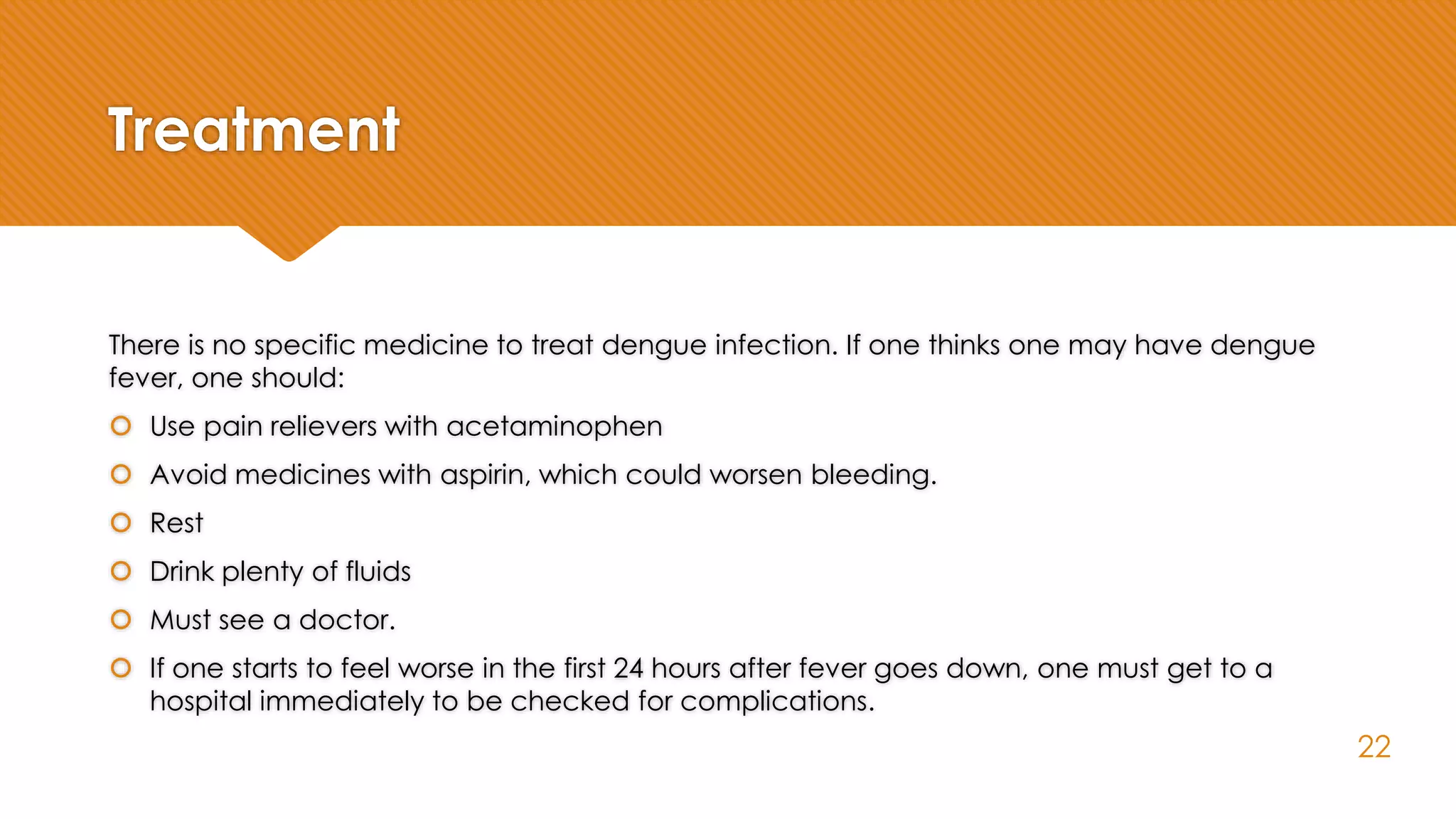 Treatment

There is no specific medicine to treat dengue infection. If one thinks one may have dengue fever, one should:

- Use pain relievers with acetaminophen
- Avoid medicines with aspirin, which could worsen bleeding.
- Rest
- Drink plenty of fluids
- Must see a doctor.
- If one starts to feel worse in the first 24 hours after fever goes down, one must get to a hospital immediately to be checked for complications.

22